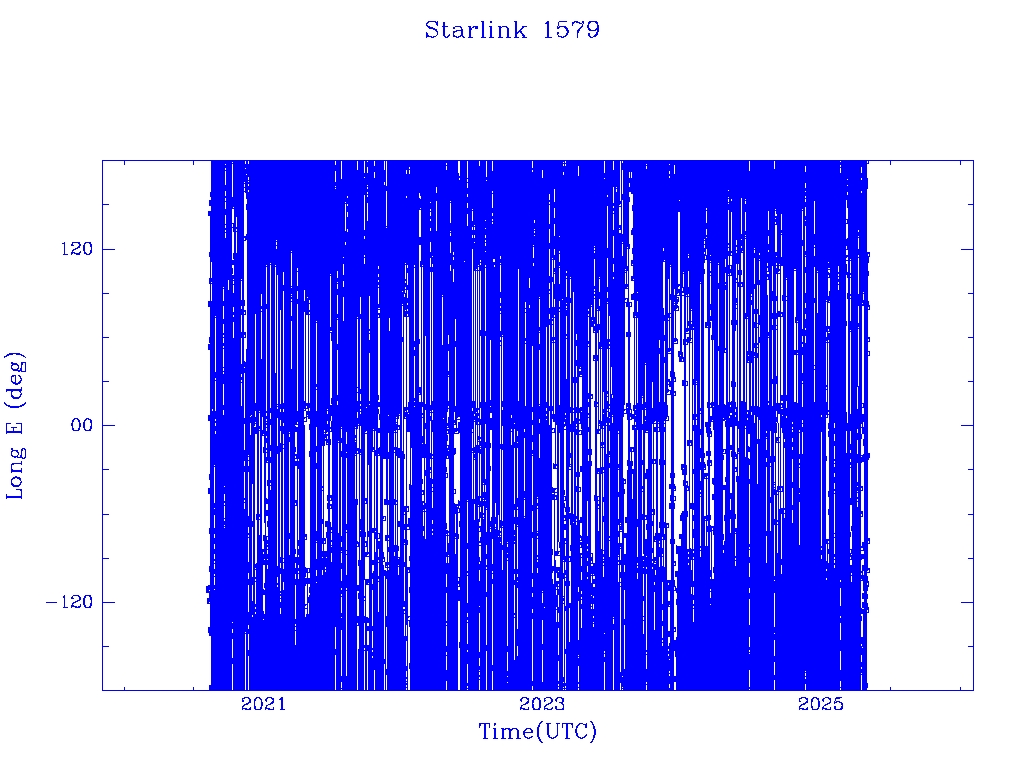 Starlink 1579

Long E (deg)

120

00

−120

2021

2023

2025

Time(UTC)